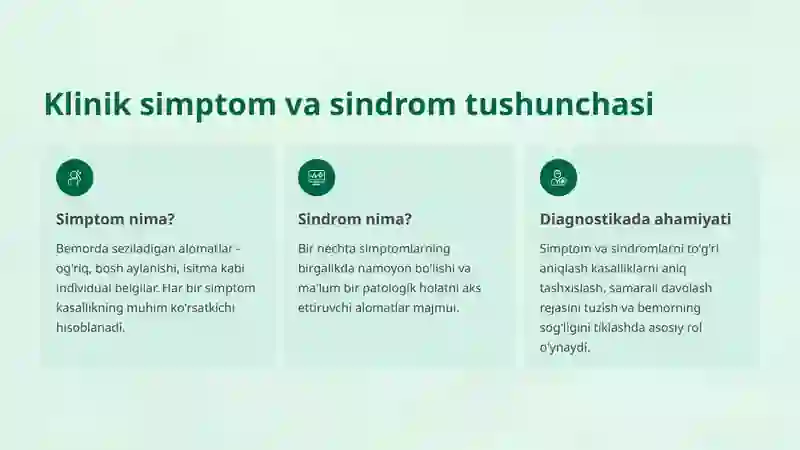 Klinik simptom va sindrom tushunchasi

Simptom nima?

Bemorda seziladigan alomatlar - og'riq, bosh aylanishi, isitma kabi individual belgilar. Har bir simptom kasallikning muhim ko'rsatkichi hisoblanadi.

Sindrom nima?

Bir nechta simptomlarning birgalikda namoyon bo'lishi va ma'lum bir patologik holatni aks ettiruvchi alomatlar majmui.

Diagnostikada ahamiyati

Simptom va sindromlarni to'g'ri aniqlash kasalliklarni aniq tashxislash, samarali davolash rejasini tuzish va bemorning sog'ligini tiklashda asosiy rol o'ynaydi.